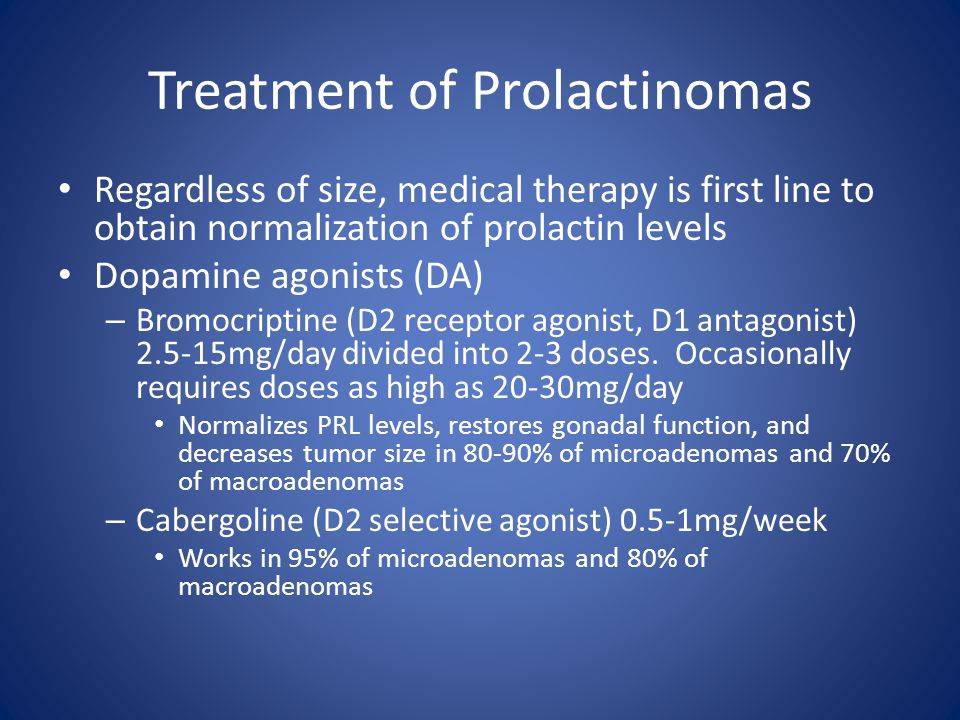 Treatment of Prolactinomas

• Regardless of size, medical therapy is first line to obtain normalization of prolactin levels
• Dopamine agonists (DA)
– Bromocriptine (D2 receptor agonist, D1 antagonist) 2.5-15mg/day divided into 2-3 doses. Occasionally requires doses as high as 20-30mg/day
• Normalizes PRL levels, restores gonadal function, and decreases tumor size in 80-90% of microadenomas and 70% of macroadenomas
– Cabergoline (D2 selective agonist) 0.5-1mg/week
• Works in 95% of microadenomas and 80% of macroadenomas